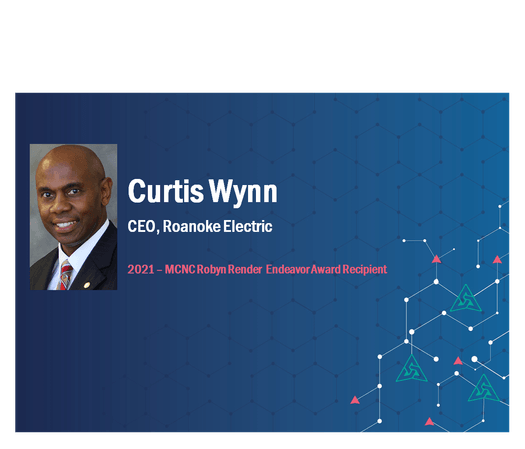 Curtis Wynn

CEO, Roanoke Electric

2021 – MCNC Robyn Render  Endeavor Award Recipient